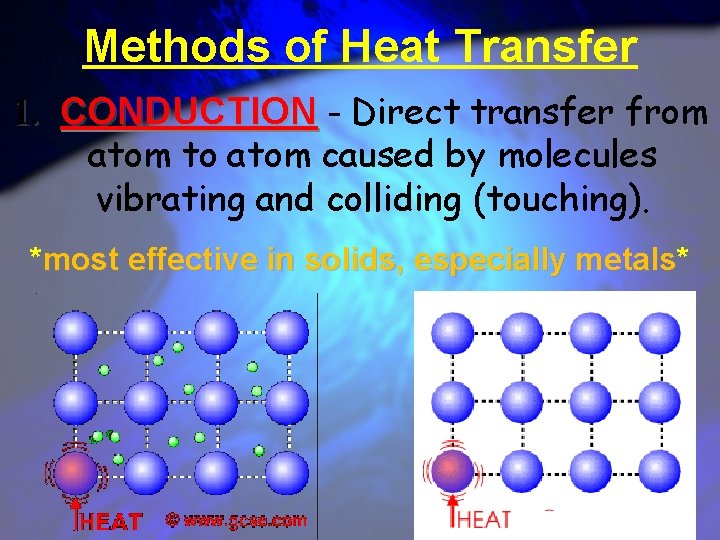 Methods of Heat Transfer

1. CONDUCTION - Direct transfer from atom to atom caused by molecules vibrating and colliding (touching).

*most effective in solids, especially metals*

HEAT © www.gcse.com

HEAT